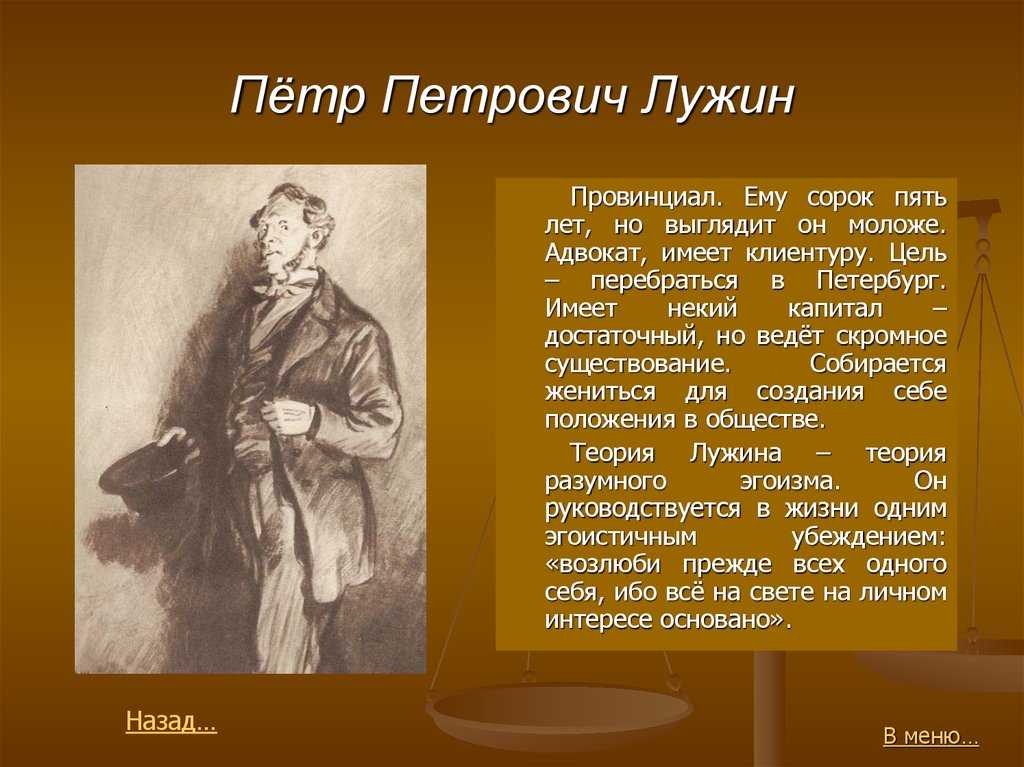 Пётр Петрович Лужин

Провинциал. Ему сорок пять лет, но выглядит он моложе. Адвокат, имеет клиентуру. Цель – перебраться в Петербург. Имеет некий капитал – достаточный, но ведёт скромное существование. Собирается жениться для создания себе положения в обществе.

Теория Лужина – теория разумного эгоизма. Он руководствуется в жизни одним эгоистичным убеждением: «возлюби прежде всех одного себя, ибо всё на свете на личном интересе основано».

Назад…

В меню…